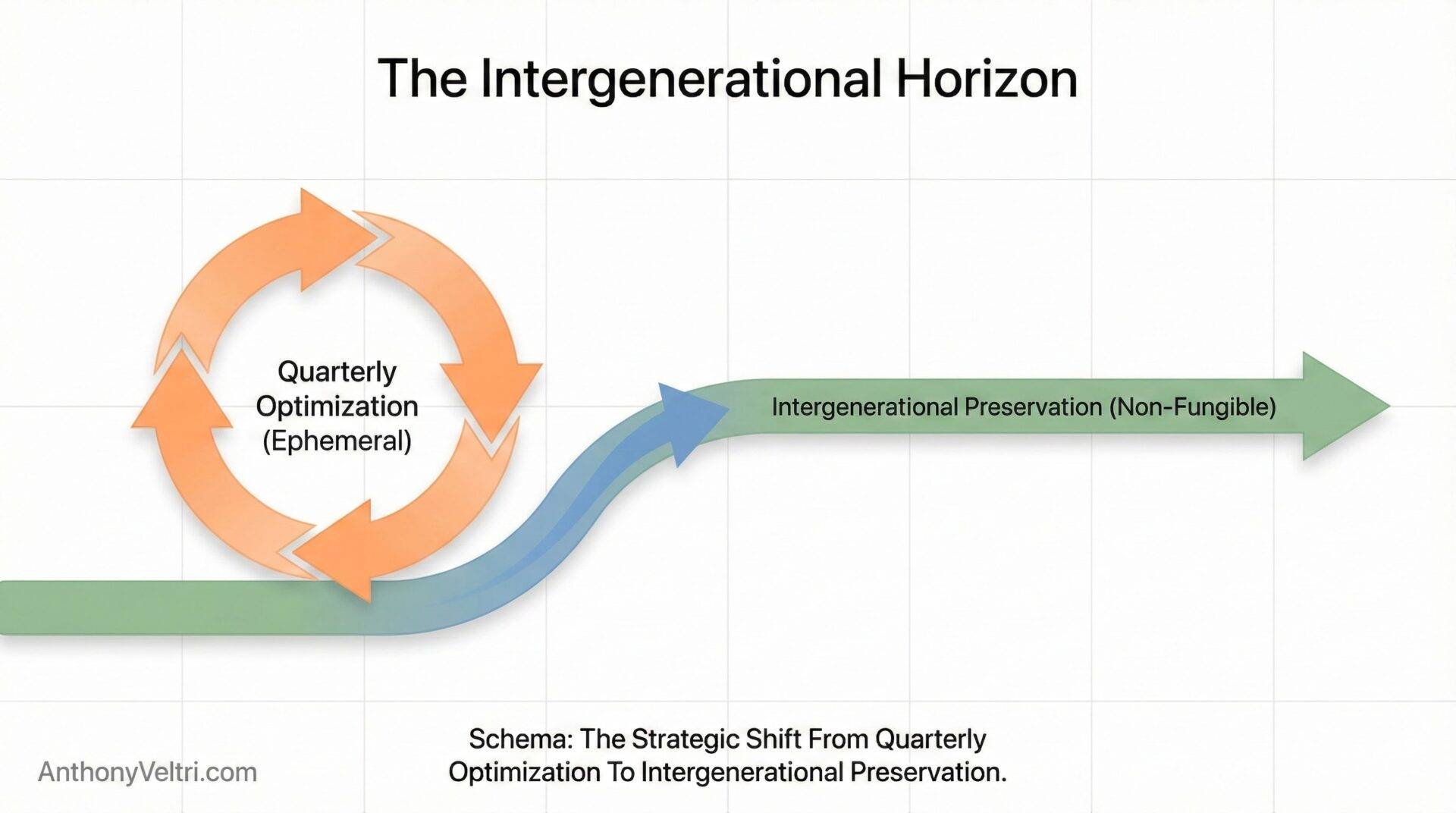 The Intergenerational Horizon

Quarterly Optimization (Ephemeral)

Intergenerational Preservation (Non-Fungible)

Schema: The Strategic Shift From Quarterly Optimization To Intergenerational Preservation.

AnthonyVeltri.com